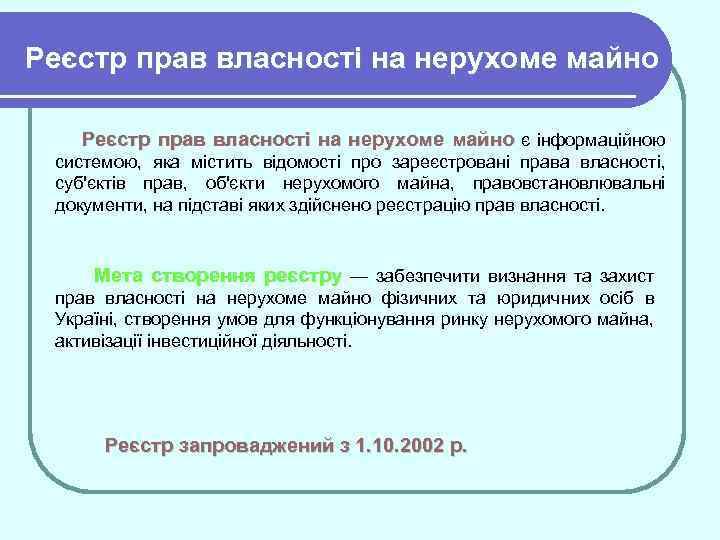 Реєстр прав власності на нерухоме майно

Реєстр прав власності на нерухоме майно є інформаційною системою, яка містить відомості про зареєстровані права власності, суб'єктів прав, об'єкти нерухомого майна, правовстановлювальні документи, на підставі яких здійснено реєстрацію прав власності.

Мета створення реєстру — забезпечити визнання та захист прав власності на нерухоме майно фізичних та юридичних осіб в Україні, створення умов для функціонування ринку нерухомого майна, активізації інвестиційної діяльності.

Реєстр запроваджений з 1.10.2002 р.